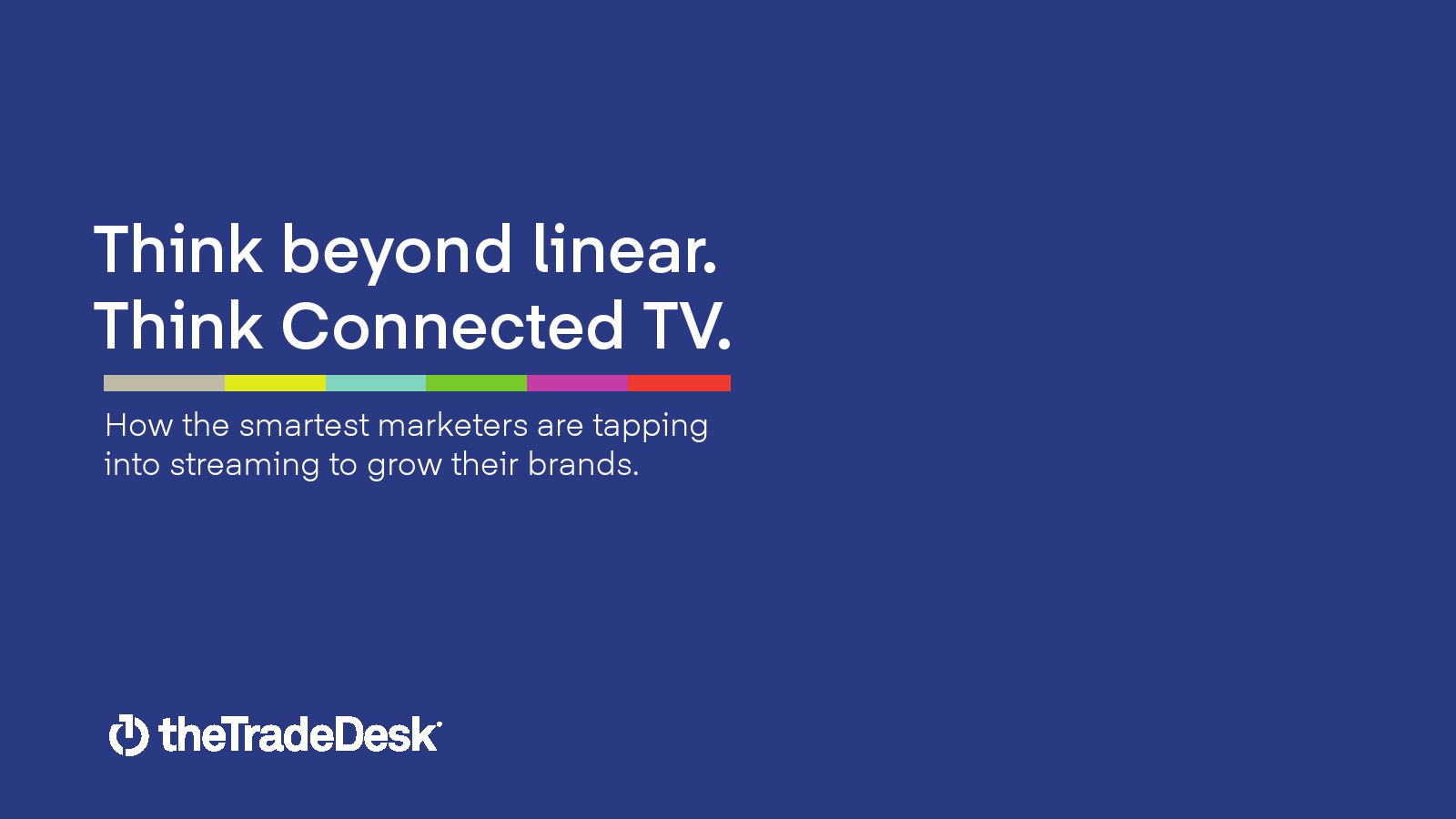 Think beyond linear.
Think Connected TV.

How the smartest marketers are tapping into streaming to grow their brands.

theTradeDesk